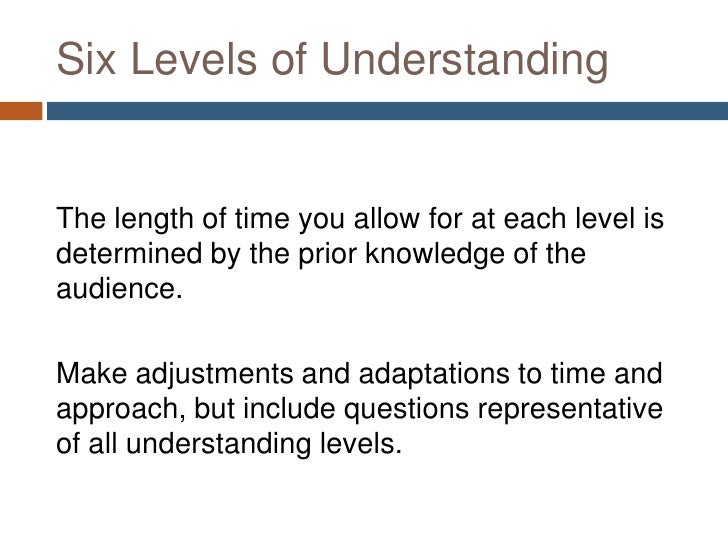 Six Levels of Understanding

The length of time you allow for at each level is determined by the prior knowledge of the audience.

Make adjustments and adaptations to time and approach, but include questions representative of all understanding levels.